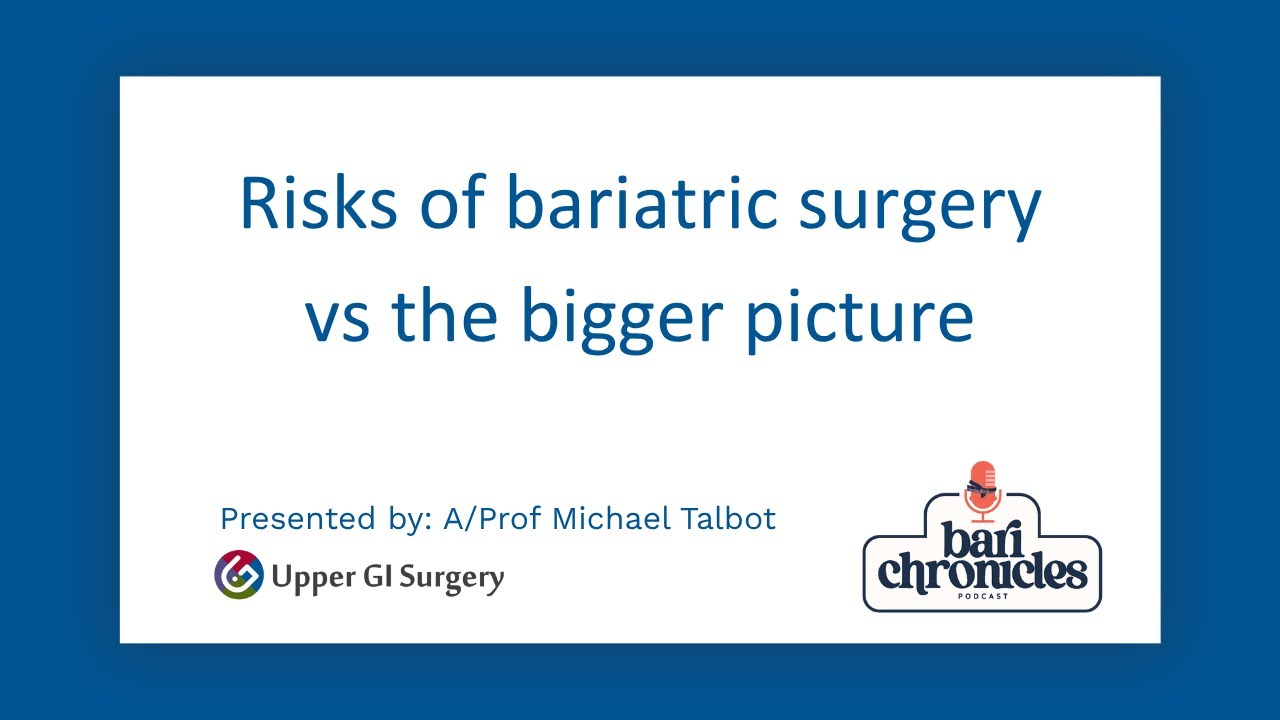 Risks of bariatric surgery vs the bigger picture

Presented by: A/Prof Michael Talbot

Upper GI Surgery

bari chronicles
PODCAST